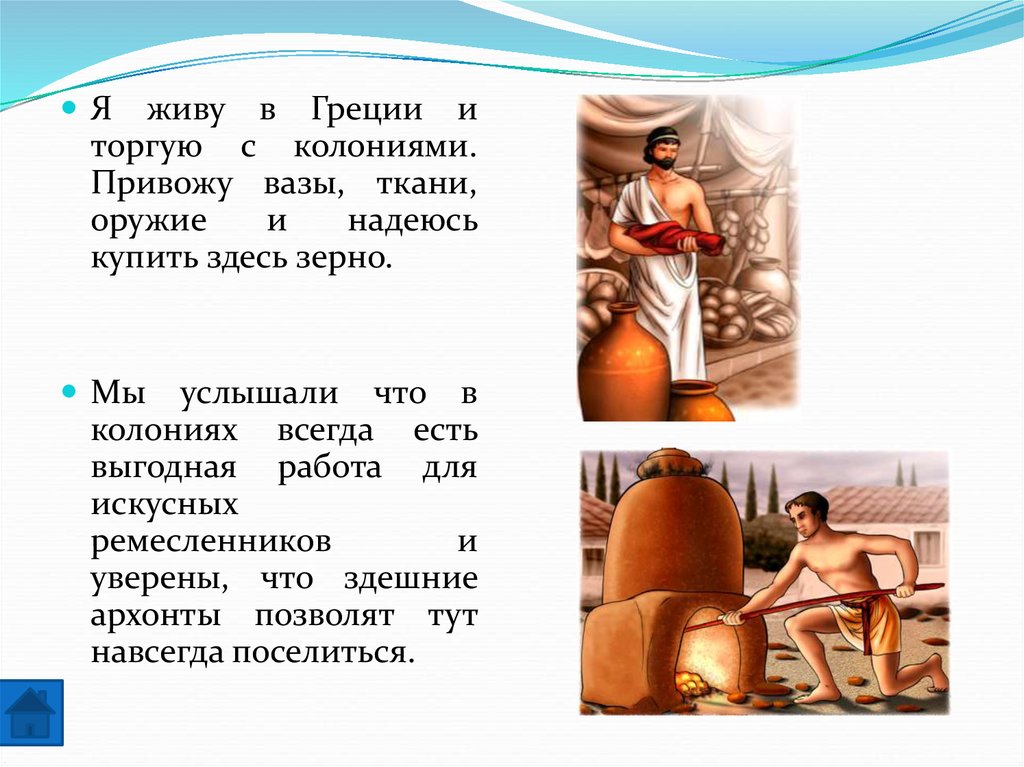 Я живу в Греции и торгую с колониями. Привожу вазы, ткани, оружие и надеюсь купить здесь зерно.

Мы услышали что в колониях всегда есть выгодная работа для искусных ремесленников и уверены, что здешние архонты позволят тут навсегда поселиться.